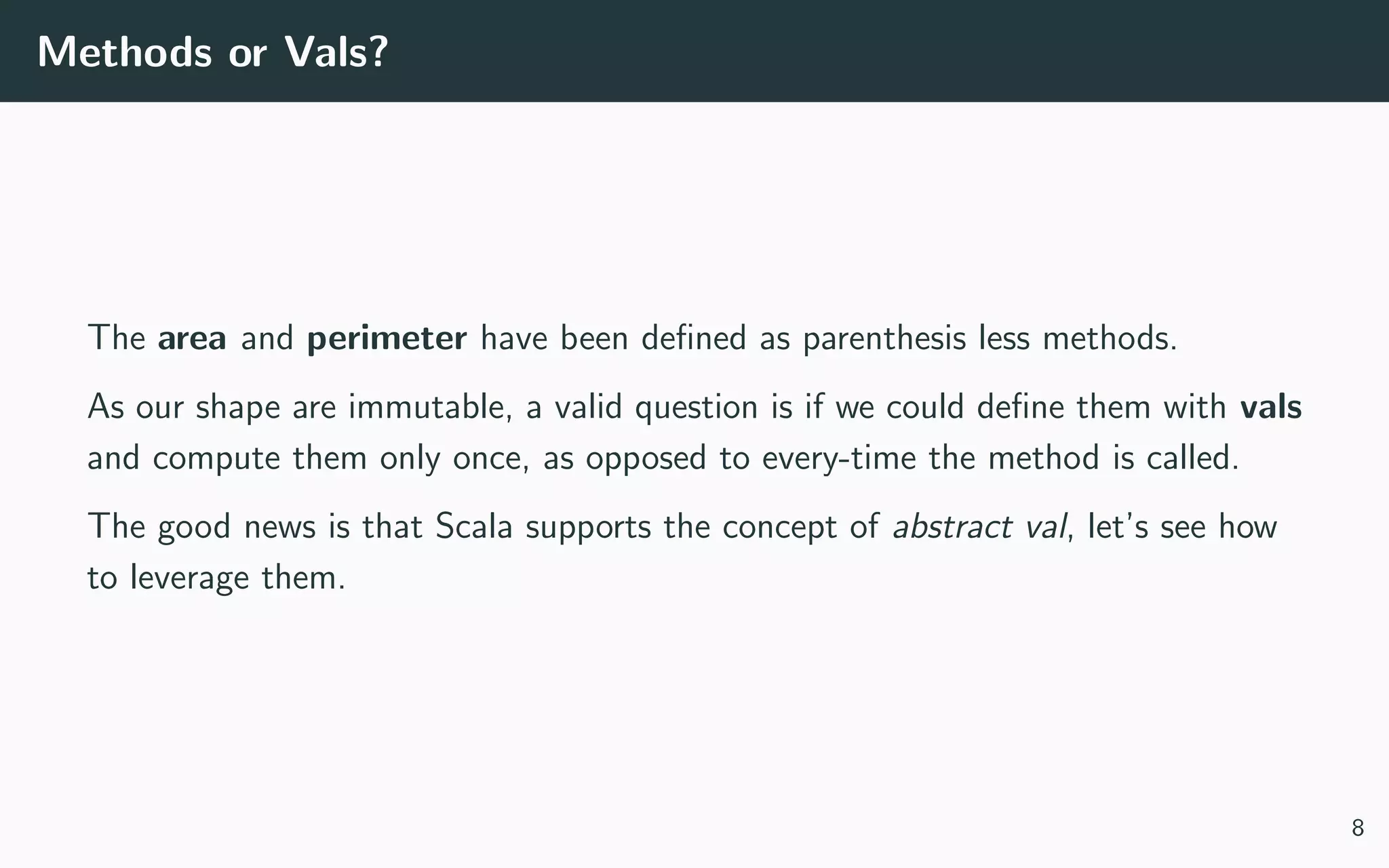 Methods or Vals?

The area and perimeter have been defined as parenthesis less methods.

As our shape are immutable, a valid question is if we could define them with vals and compute them only once, as opposed to every-time the method is called.

The good news is that Scala supports the concept of abstract val, let's see how to leverage them.

8